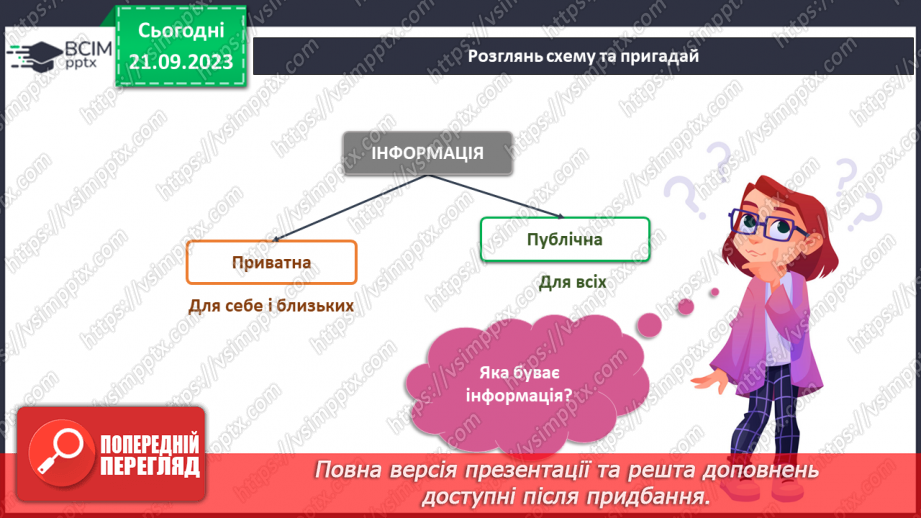 ВСІМ pptx

Сьогодні 21.09.2023

Розглянь схему та пригадай

ІНФОРМАЦІЯ

Приватна

Для себе і близьких

Публічна

Для всіх

Яка буває інформація?

ПОПЕРЕДНІЙ ПЕРЕГЛЯД

Повна версія презентації та решта доповнень доступні після придбання.

https://vsimpptx.com